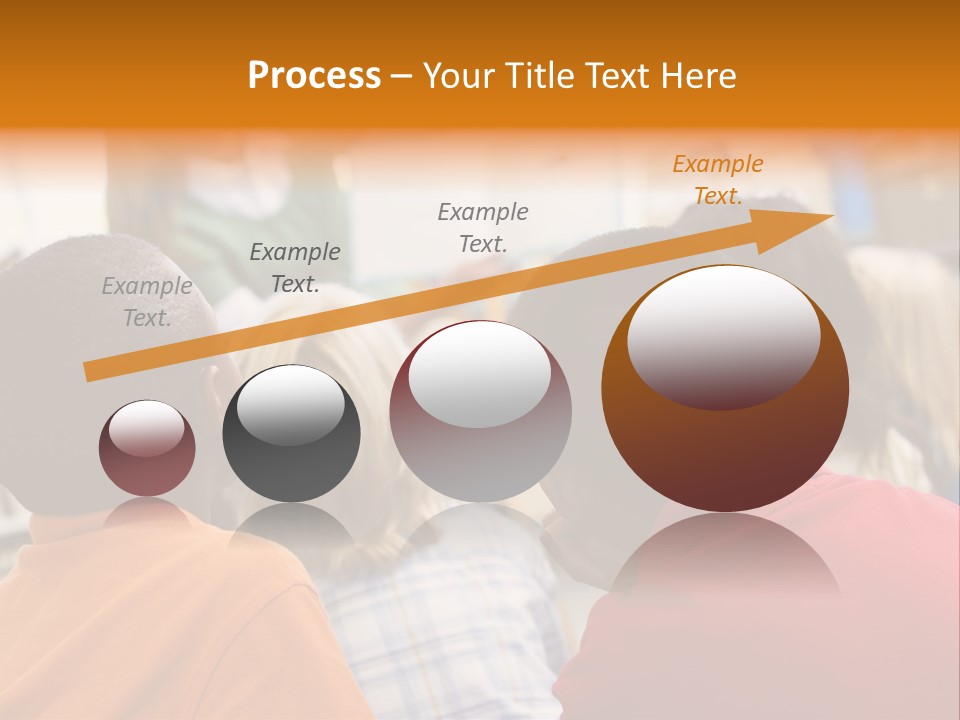 Process – Your Title Text Here

Example Text.

Example Text.

Example Text.

Example Text.